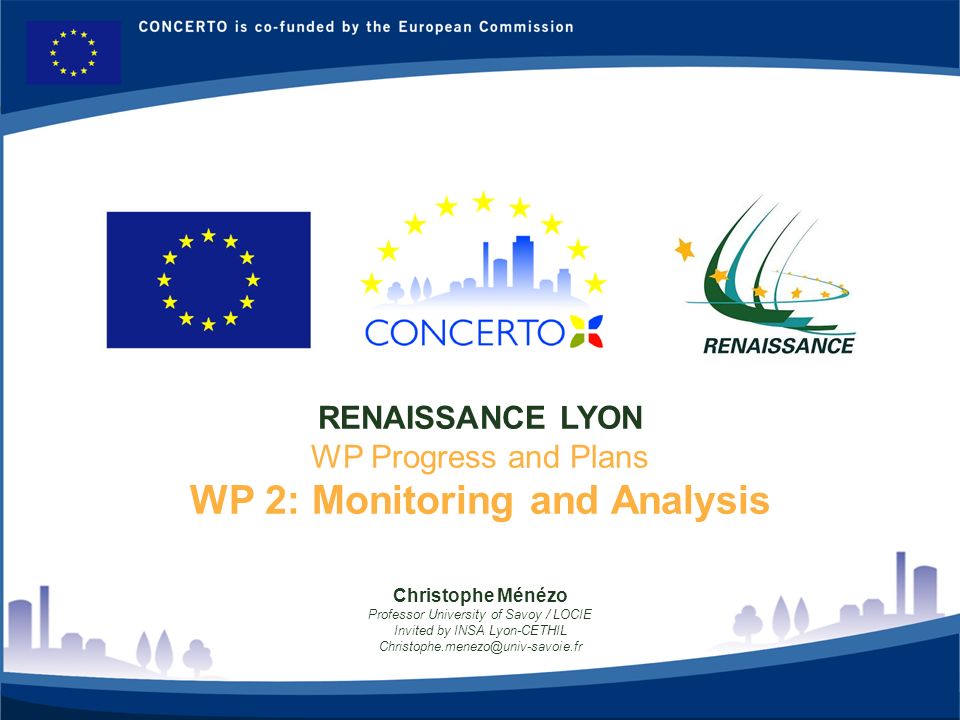 CONCERTO is co-funded by the European Commission

CONCERTO

RENAISSANCE

RENAISSANCE LYON
WP Progress and Plans
WP 2: Monitoring and Analysis

Christophe Ménézo
Professor University of Savoy / LOCIE
Invited by INSA Lyon-CETHIL
Christophe.menezo@univ-savoie.fr